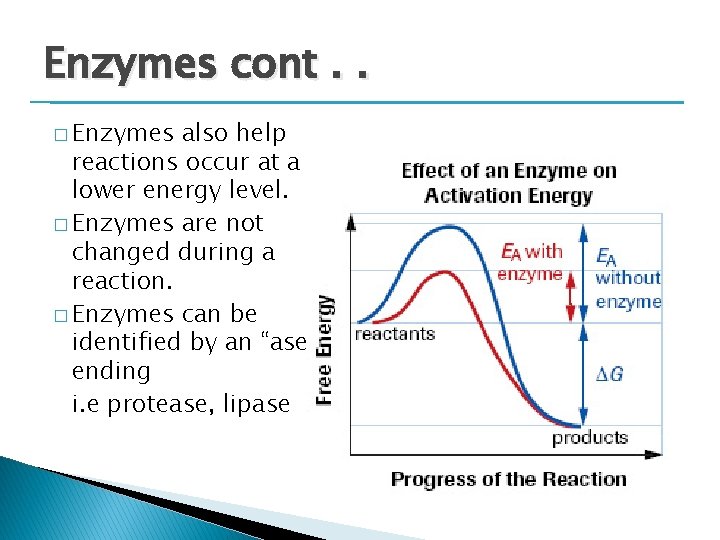 Enzymes cont . .

□ Enzymes also help reactions occur at a lower energy level.

□ Enzymes are not changed during a reaction.

□ Enzymes can be identified by an “ase ending

i.e protease, lipase

Effect of an Enzyme on Activation Energy

Free Energy

$E_A$ with enzyme

$E_A$ without enzyme

reactants

$\Delta G$

products

Progress of the Reaction